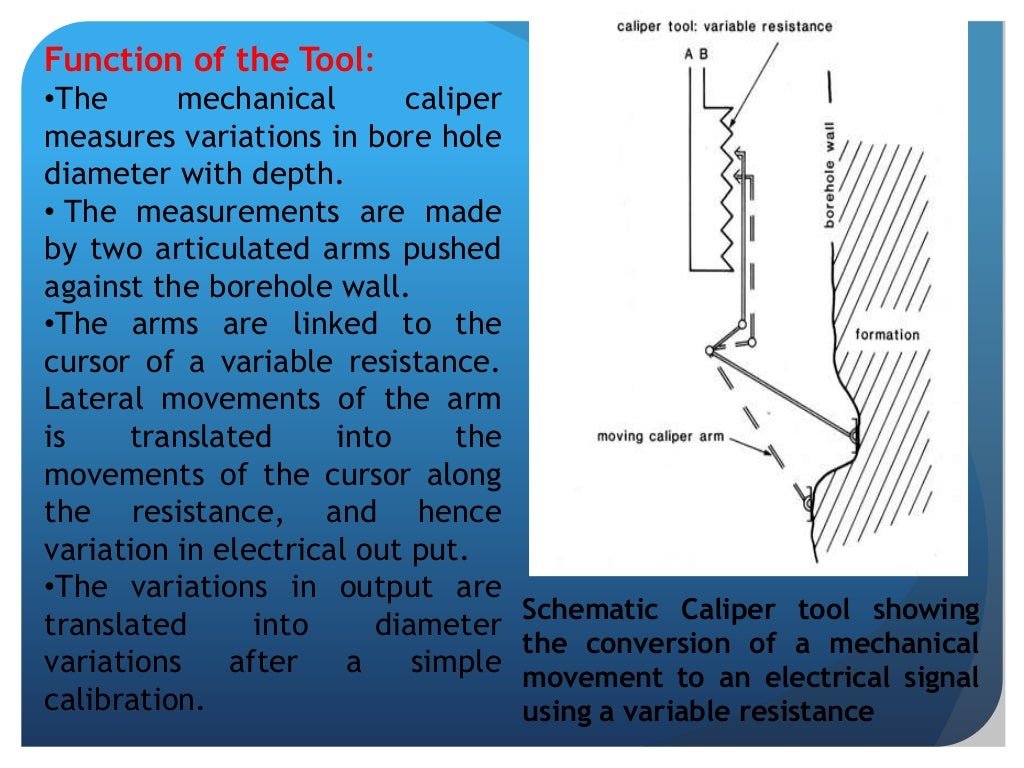 Function of the Tool:

•The mechanical caliper measures variations in bore hole diameter with depth.

• The measurements are made by two articulated arms pushed against the borehole wall.

•The arms are linked to the cursor of a variable resistance. Lateral movements of the arm is translated into the movements of the cursor along the resistance, and hence variation in electrical out put.

•The variations in output are translated into diameter variations after a simple calibration.

caliper tool: variable resistance

A B

borehole wall

formation

moving caliper arm

Schematic Caliper tool showing the conversion of a mechanical movement to an electrical signal using a variable resistance